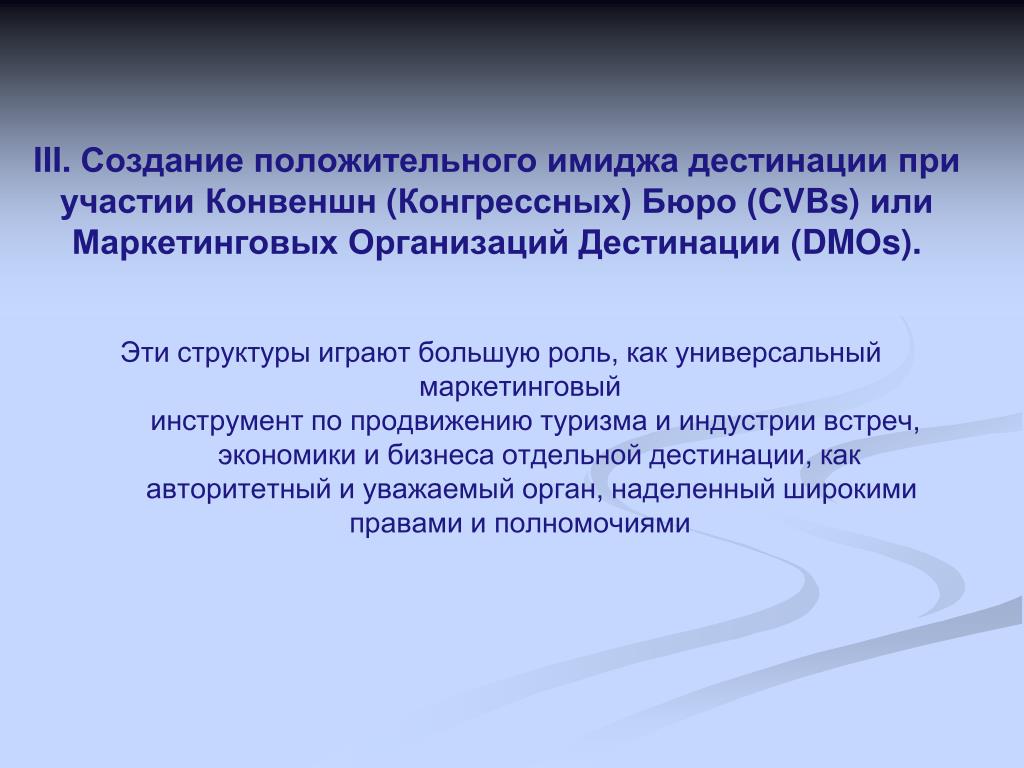 III. Создание положительного имиджа дестинации при участии Конвеншн (Конгрессных) Бюро (CVBs) или Маркетинговых Организаций Дестинации (DMOs).

Эти структуры играют большую роль, как универсальный маркетинговый инструмент по продвижению туризма и индустрии встреч, экономики и бизнеса отдельной дестинации, как авторитетный и уважаемый орган, наделенный широкими правами и полномочиями